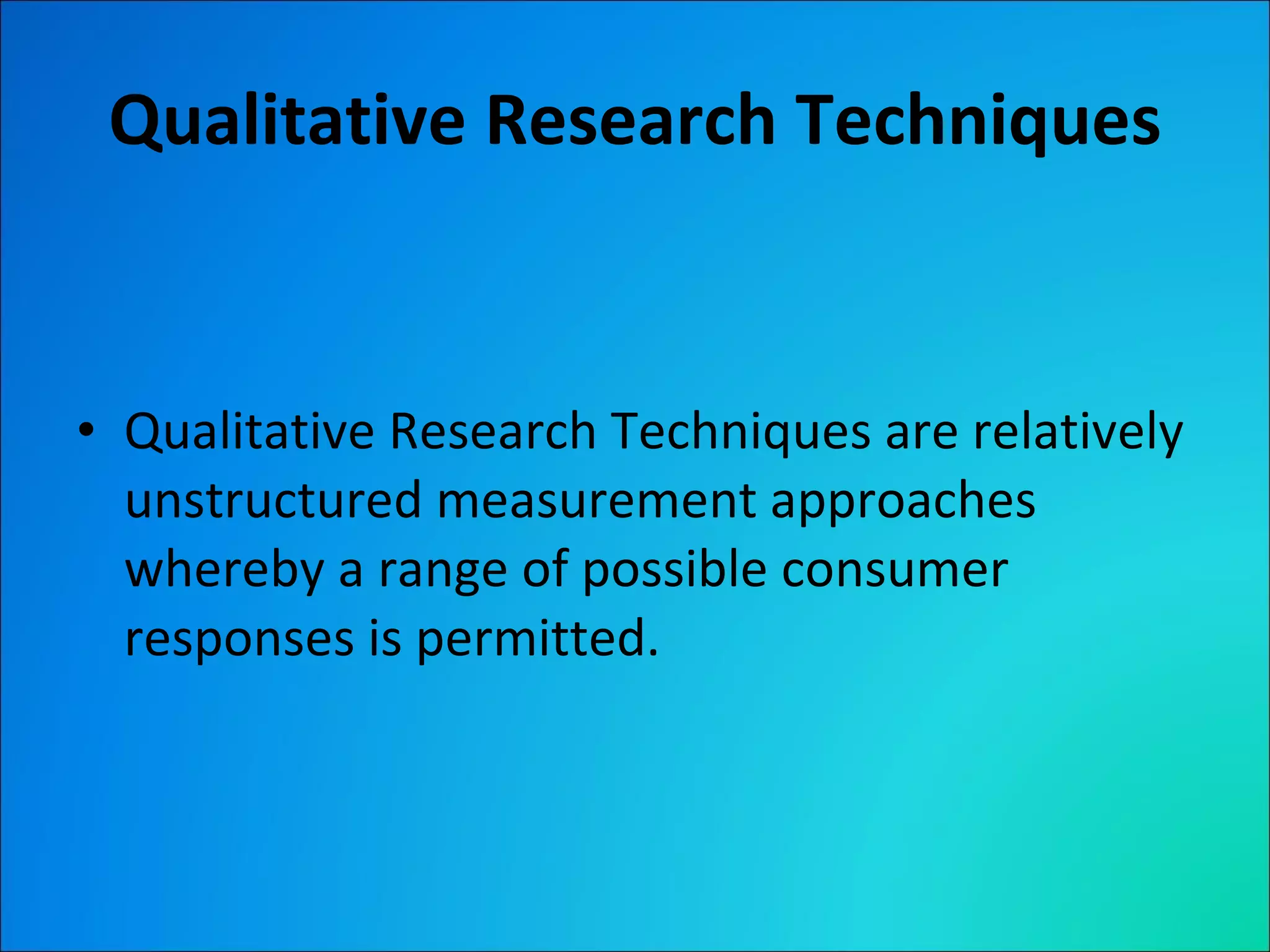 Qualitative Research Techniques

• Qualitative Research Techniques are relatively unstructured measurement approaches whereby a range of possible consumer responses is permitted.